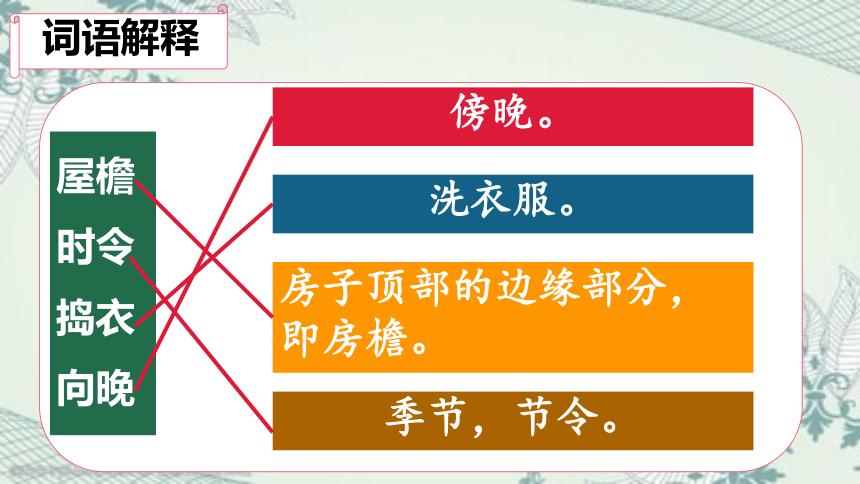 词语解释

屋檐
时令
捣衣
向晚

傍晚。

洗衣服。

房子顶部的边缘部分，即房檐。

季节，节令。